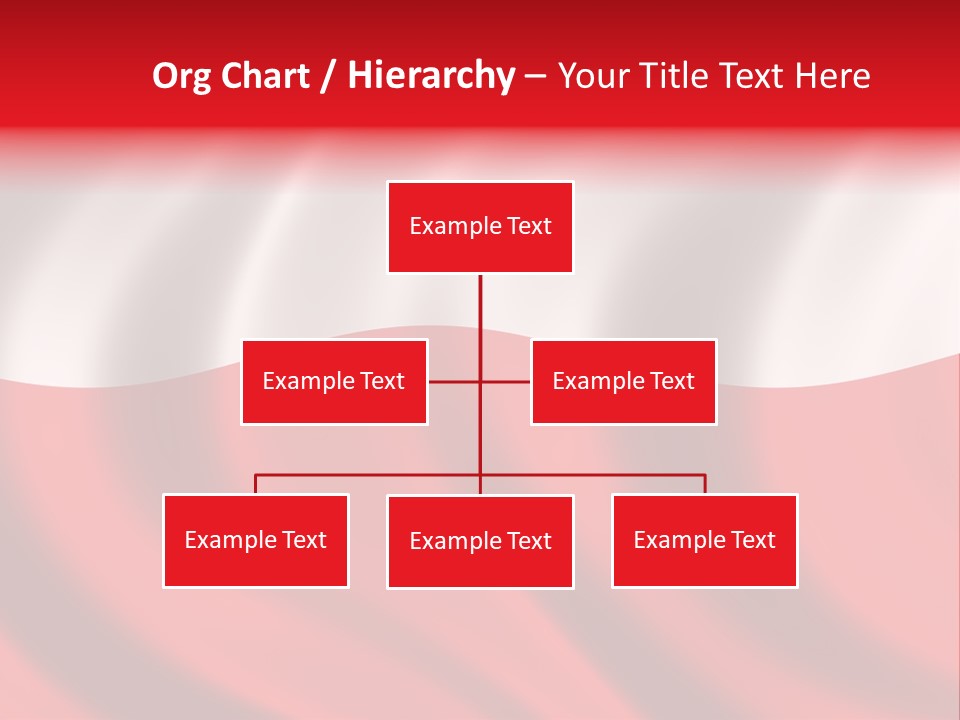 Org Chart / Hierarchy – Your Title Text Here

Example Text

Example Text

Example Text

Example Text

Example Text

Example Text